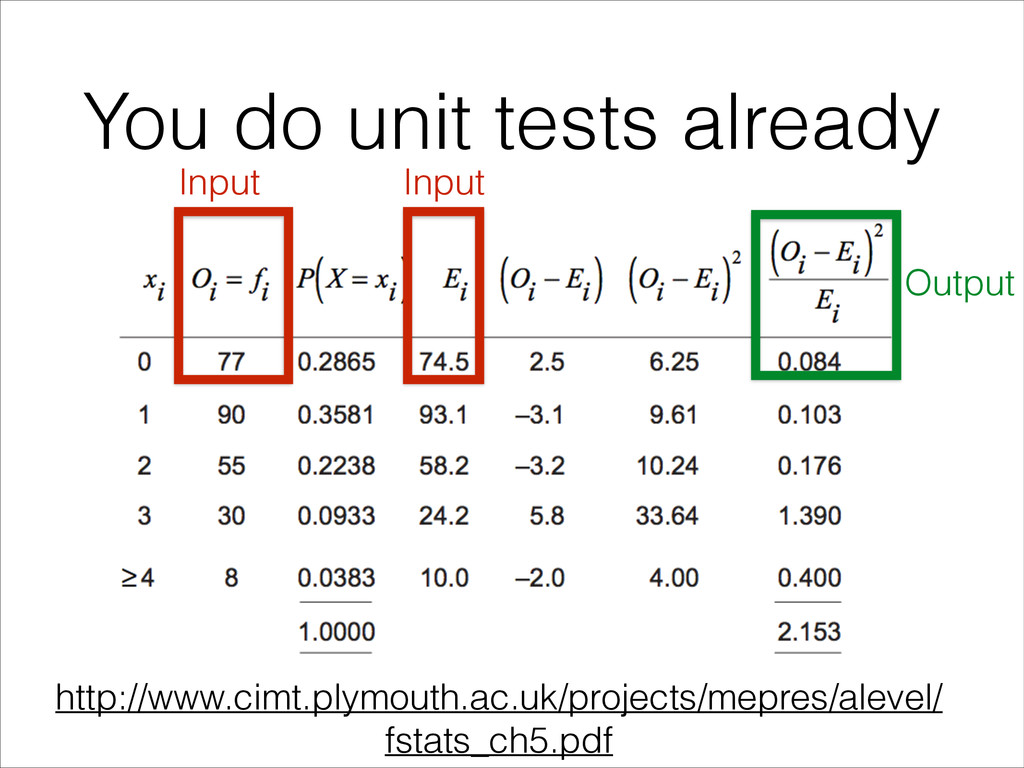 You do unit tests already

Input Input

Output

| $x_i$ | $O_i = f_i$ | $P(X = x_i)$ | $E_i$ | $(O_i - E_i)$ | $(O_i - E_i)^2$ | $\frac{(O_i - E_i)^2}{E_i}$ |
|---|---|---|---|---|---|---|
| 0 | 77 | 0.2865 | 74.5 | 2.5 | 6.25 | 0.084 |
| 1 | 90 | 0.3581 | 93.1 | –3.1 | 9.61 | 0.103 |
| 2 | 55 | 0.2238 | 58.2 | –3.2 | 10.24 | 0.176 |
| 3 | 30 | 0.0933 | 24.2 | 5.8 | 33.64 | 1.390 |
| ≥4 | 8 | 0.0383 | 10.0 | –2.0 | 4.00 | 0.400 |
| | | 1.0000 | | | | 2.153 |

http://www.cimt.plymouth.ac.uk/projects/mepres/alevel/fstats_ch5.pdf